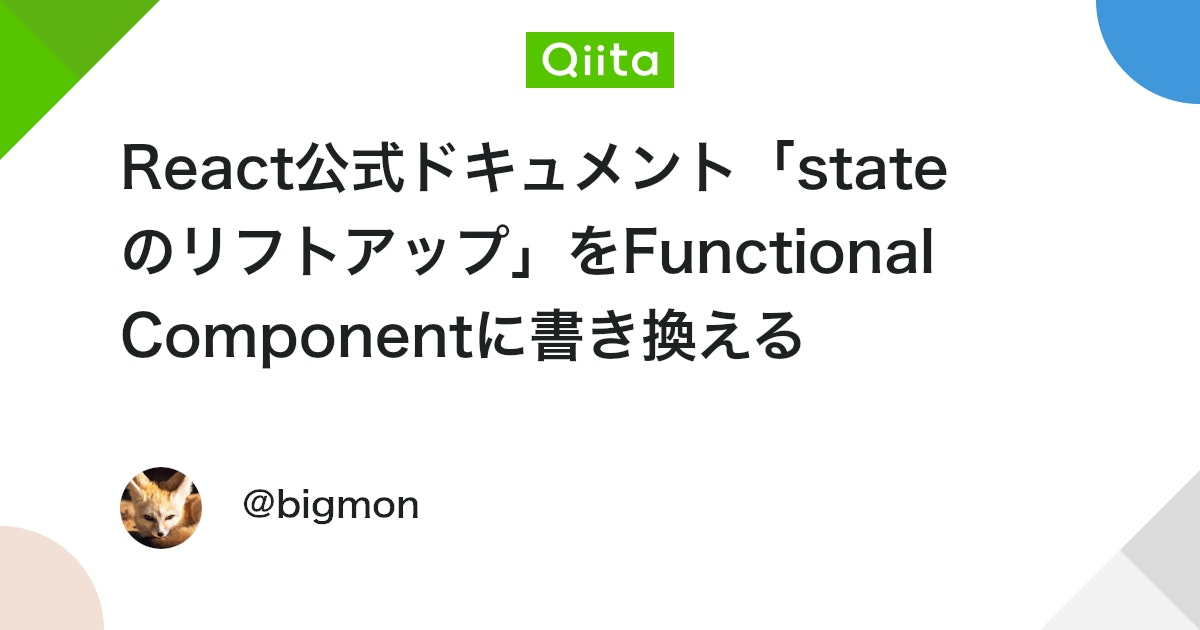 Qiita

React公式ドキュメント「stateのリフトアップ」をFunctional Componentに書き換える

@bigmon